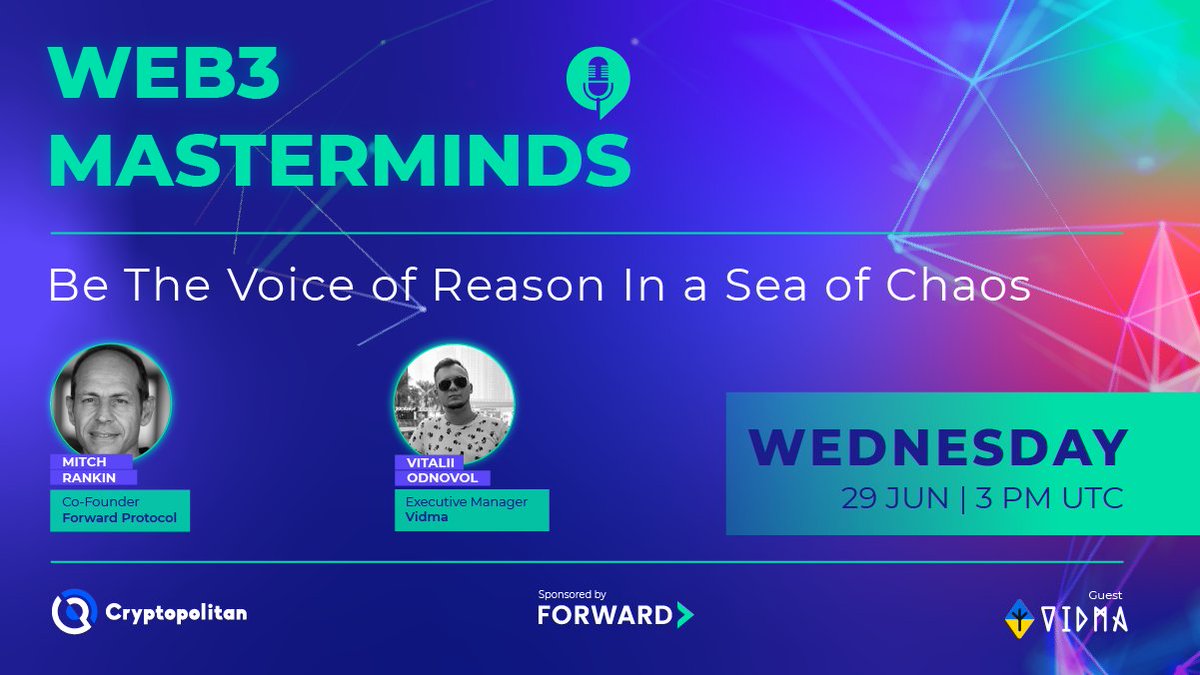 WEB3 MASTERMINDS

Be The Voice of Reason In a Sea of Chaos

MITCH RANKIN

Co-Founder
Forward Protocol

VITALII ODNOVOL

Executive Manager
Vidma

WEDNESDAY
29 JUN | 3 PM UTC

Cryptopolitan

Sponsored by
FORWARD

Guest
VIDMA